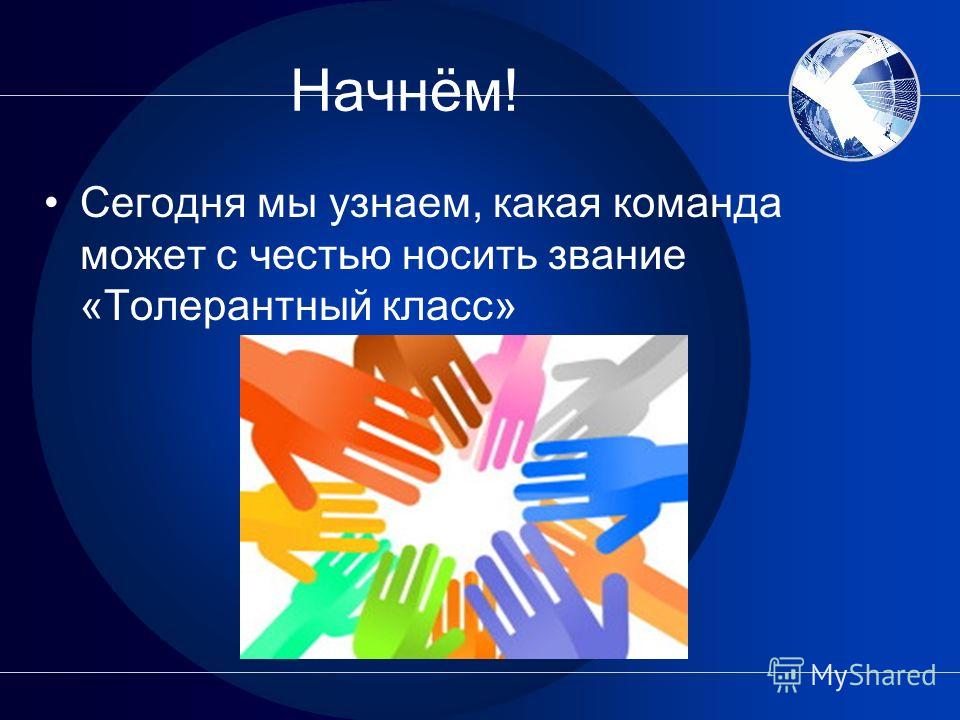 Начнём!

• Сегодня мы узнаем, какая команда может с честью носить звание «Толерантный класс»

MyShared